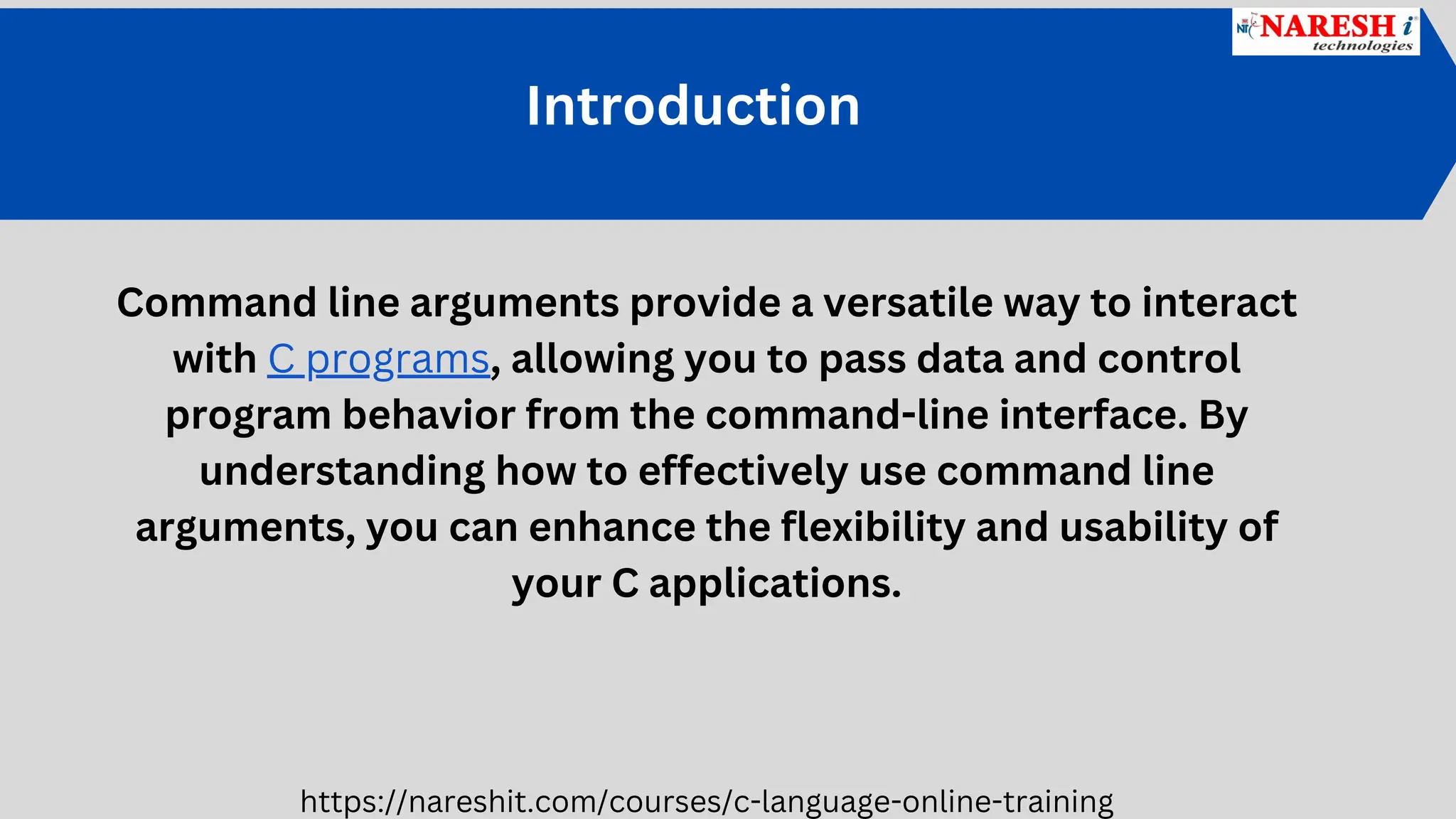 NIT NARESH i technologies

Introduction

Command line arguments provide a versatile way to interact with C programs, allowing you to pass data and control program behavior from the command-line interface. By understanding how to effectively use command line arguments, you can enhance the flexibility and usability of your C applications.

https://nareshit.com/courses/c-language-online-training